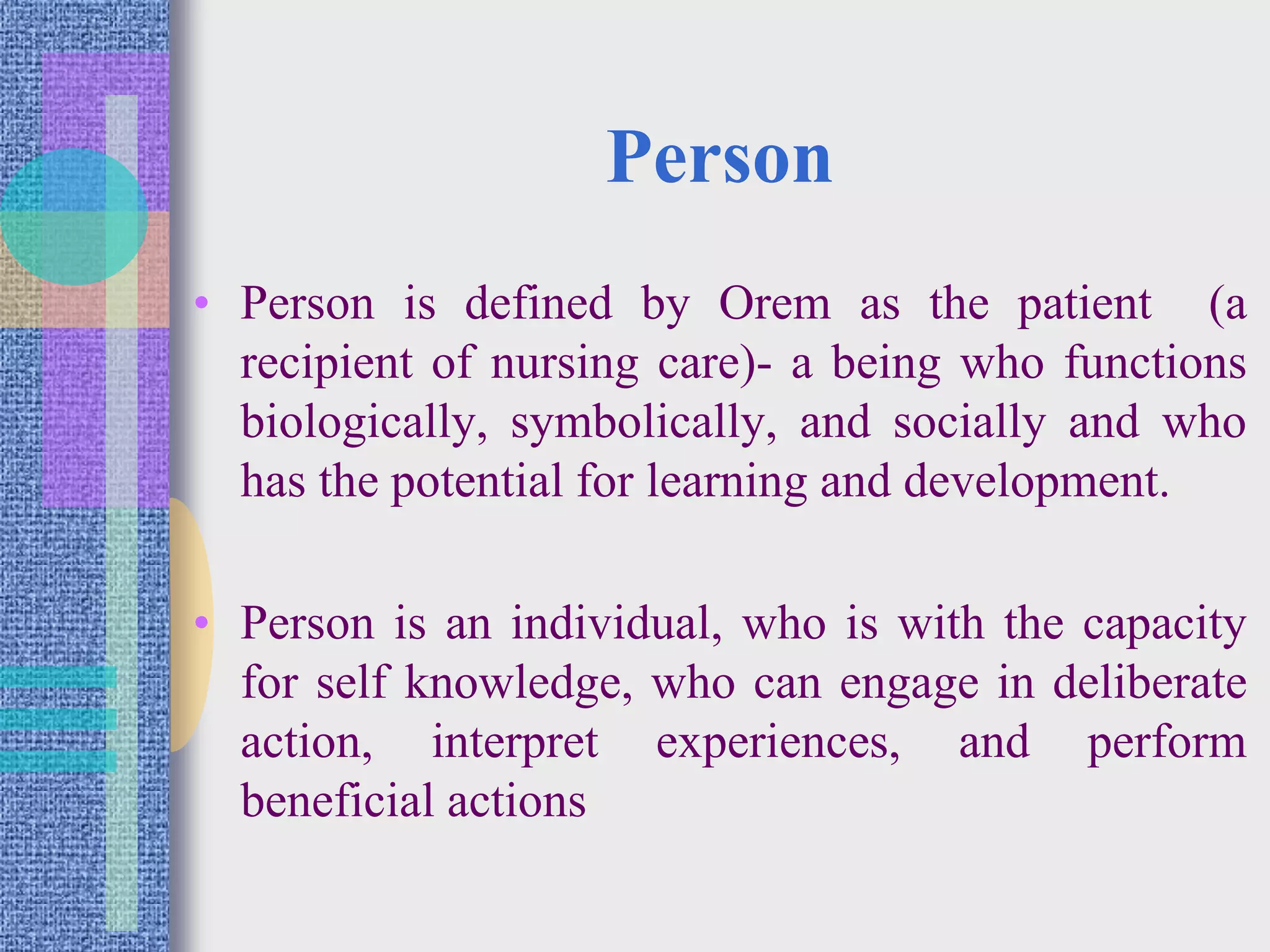 Person

• Person is defined by Orem as the patient (a recipient of nursing care)- a being who functions biologically, symbolically, and socially and who has the potential for learning and development.

• Person is an individual, who is with the capacity for self knowledge, who can engage in deliberate action, interpret experiences, and perform beneficial actions